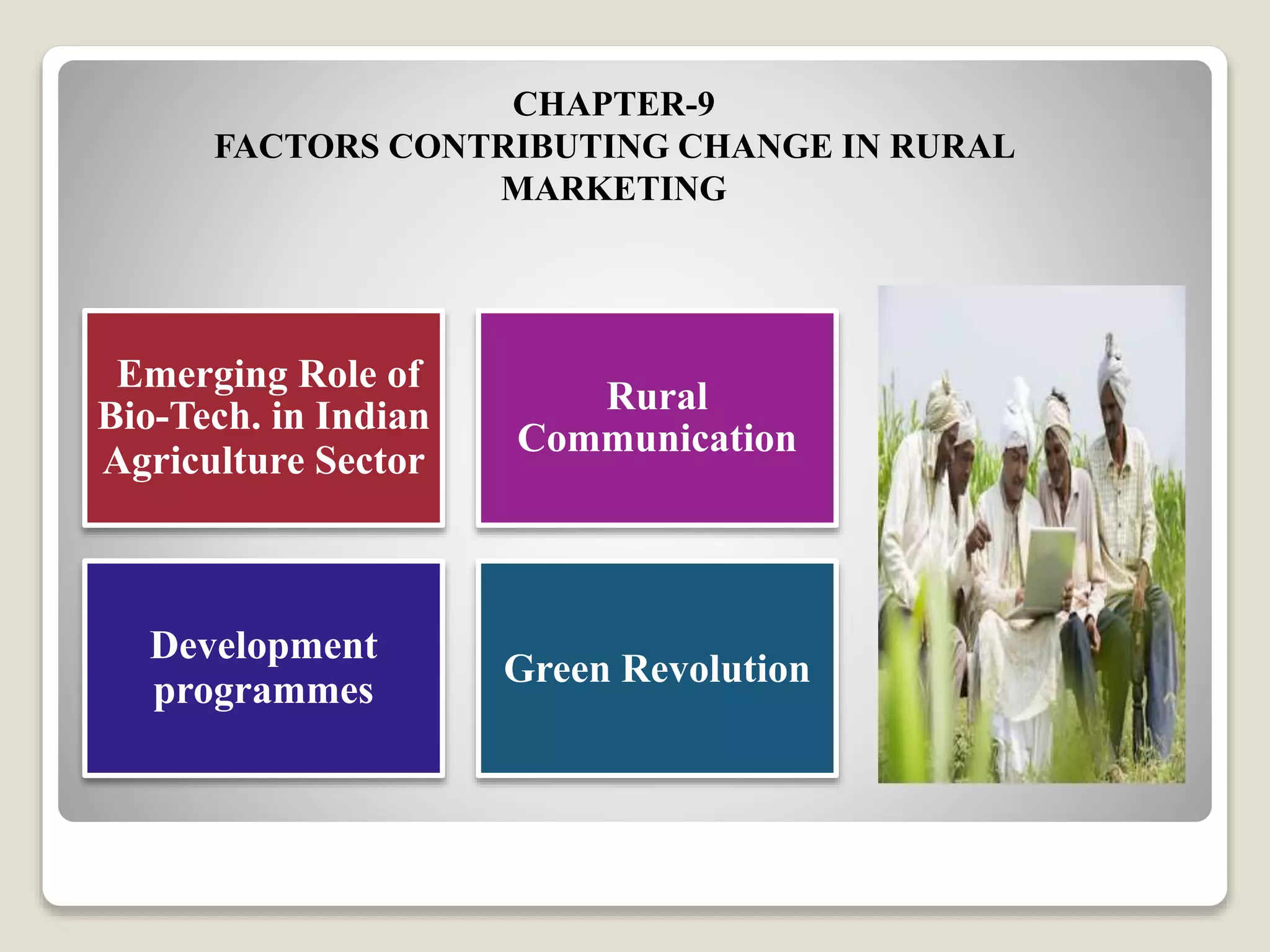 CHAPTER-9
FACTORS CONTRIBUTING CHANGE IN RURAL MARKETING

Emerging Role of Bio-Tech. in Indian Agriculture Sector

Rural Communication

Development programmes

Green Revolution